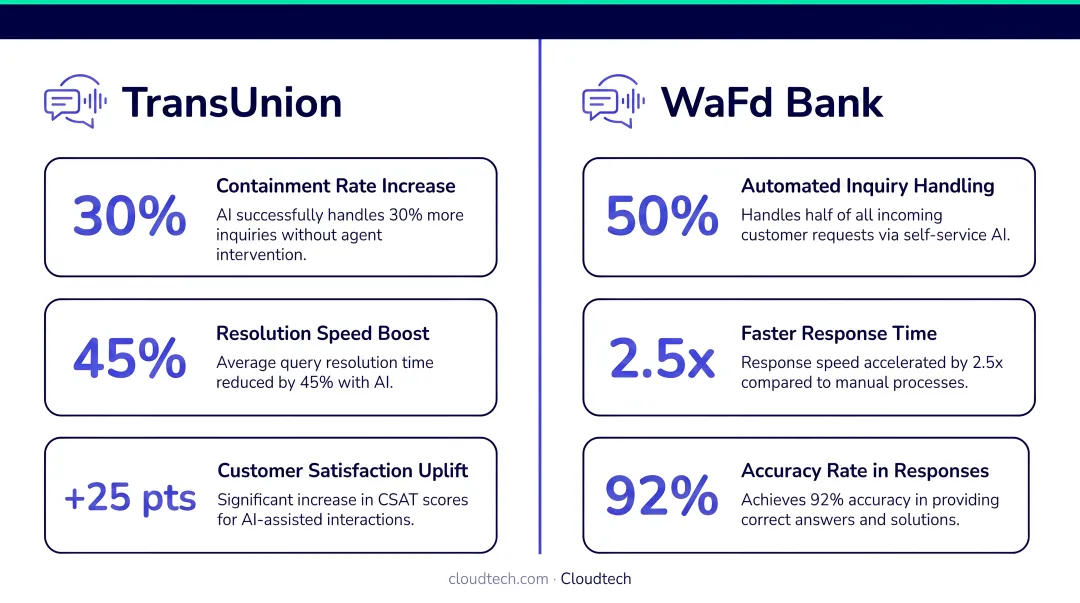 TransUnion

30%
Containment Rate Increase
AI successfully handles 30% more inquiries without agent intervention.

45%
Resolution Speed Boost
Average query resolution time reduced by 45% with AI.

+25 pts
Customer Satisfaction Uplift
Significant increase in CSAT scores for AI-assisted interactions.

WaFd Bank

50%
Automated Inquiry Handling
Handles half of all incoming customer requests via self-service AI.

2.5x
Faster Response Time
Response speed accelerated by 2.5x compared to manual processes.

92%
Accuracy Rate in Responses
Achieves 92% accuracy in providing correct answers and solutions.

cloudtech.com · Cloudtech